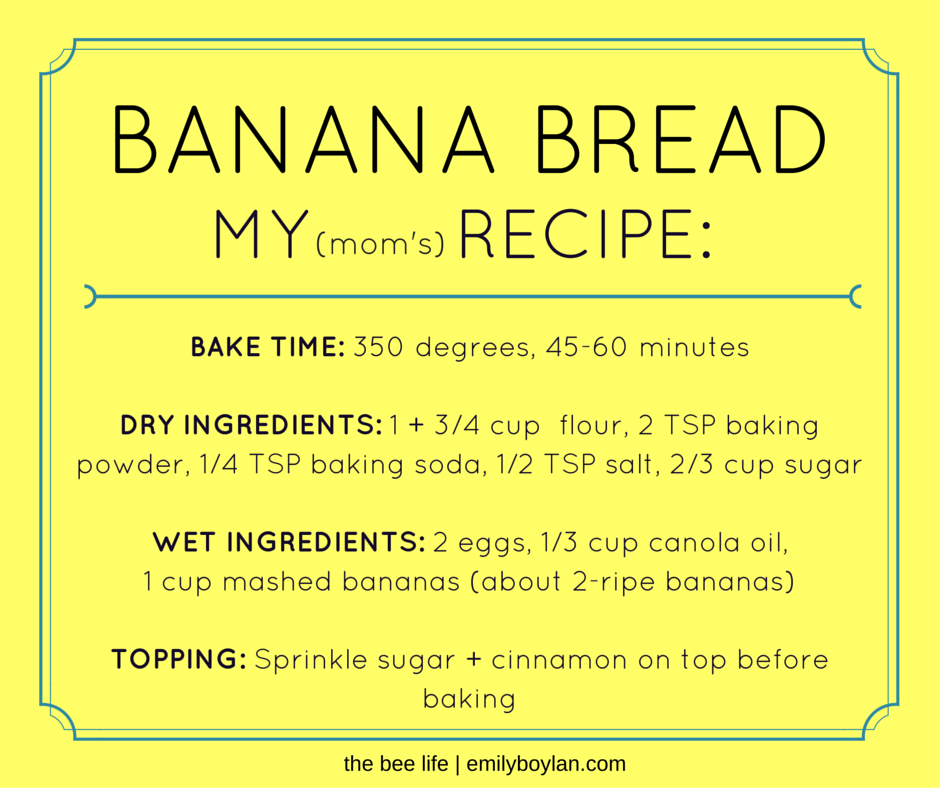 BANANA BREAD
MY (mom's) RECIPE:

BAKE TIME: 350 degrees, 45-60 minutes

DRY INGREDIENTS: 1 + 3/4 cup flour, 2 TSP baking powder, 1/4 TSP baking soda, 1/2 TSP salt, 2/3 cup sugar

WET INGREDIENTS: 2 eggs, 1/3 cup canola oil, 1 cup mashed bananas (about 2-ripe bananas)

TOPPING: Sprinkle sugar + cinnamon on top before baking

the bee life | emilyboylan.com